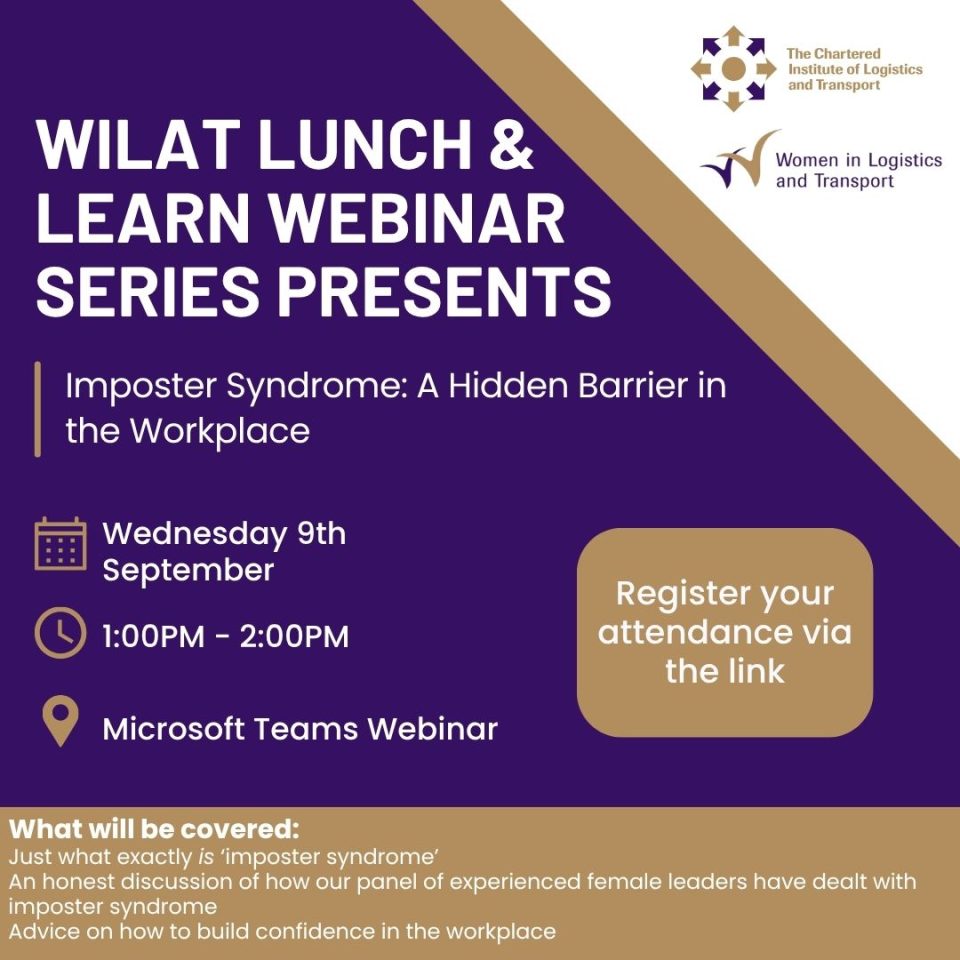 The Chartered Institute of Logistics and Transport

Women in Logistics and Transport

WILAT LUNCH & LEARN WEBINAR SERIES PRESENTS

Imposter Syndrome: A Hidden Barrier in the Workplace

Wednesday 9th September

1:00PM - 2:00PM

Microsoft Teams Webinar

Register your attendance via the link

What will be covered:
Just what exactly is 'imposter syndrome'
An honest discussion of how our panel of experienced female leaders have dealt with imposter syndrome
Advice on how to build confidence in the workplace